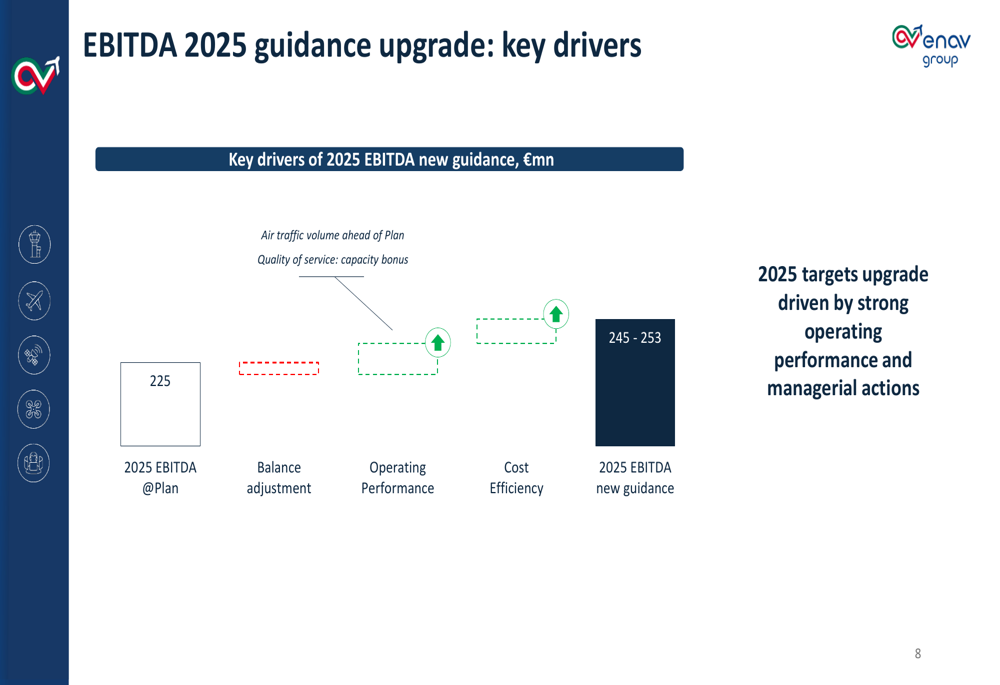 EBITDA 2025 guidance upgrade: key drivers

enav group

Key drivers of 2025 EBITDA new guidance, €mn

Air traffic volume ahead of Plan

Quality of service: capacity bonus

225

245 - 253

2025 EBITDA @Plan

Balance adjustment

Operating Performance

Cost Efficiency

2025 EBITDA new guidance

2025 targets upgrade driven by strong operating performance and managerial actions

8